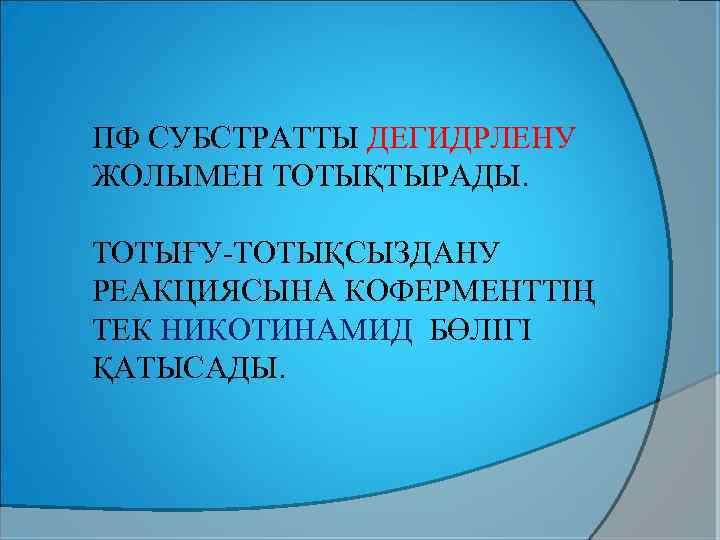 ПФ СУБСТРАТТЫ ДЕГИДРЛЕНУ ЖОЛЫМЕН ТОТЫҚТЫРАДЫ.

ТОТЫҒУ-ТОТЫҚСЫЗДАНУ РЕАКЦИЯСЫНА КОФЕРМЕНТТІҢ ТЕК НИКОТИНАМИД БӨЛІГІ ҚАТЫСАДЫ.